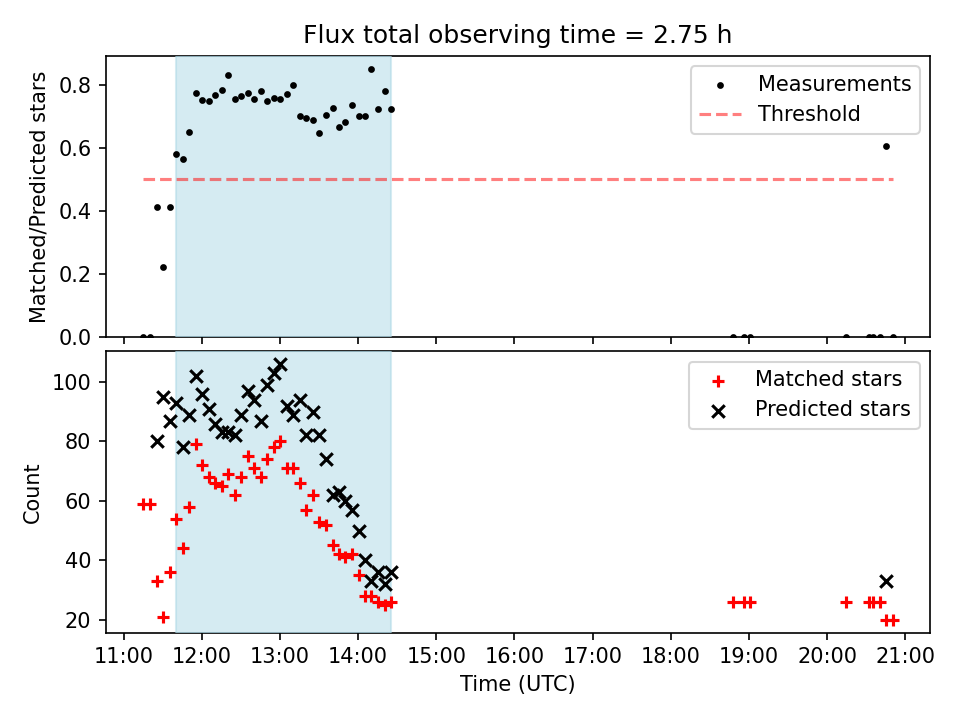 Flux total observing time = 2.75 h

Matched/Predicted stars

0.8
0.6
0.4
0.2
0.0

Measurements
Threshold

Count

100
80
60
40
20

Matched stars
Predicted stars

11:00 12:00 13:00 14:00 15:00 16:00 17:00 18:00 19:00 20:00 21:00

Time (UTC)